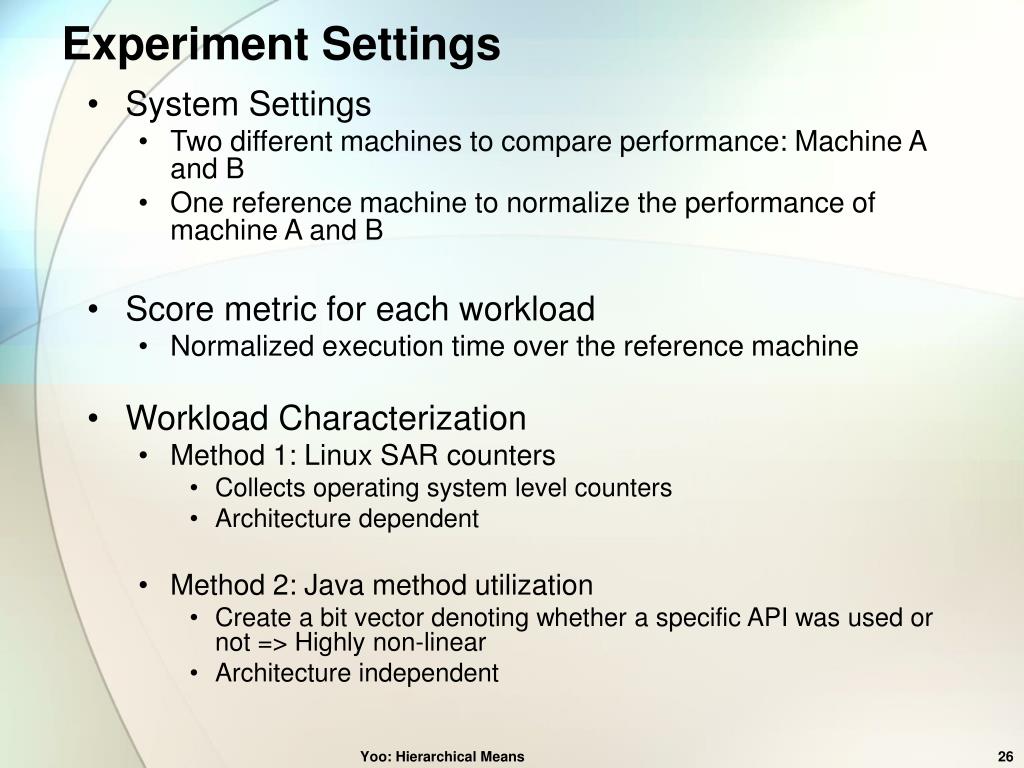 Experiment Settings

• System Settings
  • Two different machines to compare performance: Machine A and B
  • One reference machine to normalize the performance of machine A and B

• Score metric for each workload
  • Normalized execution time over the reference machine

• Workload Characterization
  • Method 1: Linux SAR counters
    • Collects operating system level counters
    • Architecture dependent

  • Method 2: Java method utilization
    • Create a bit vector denoting whether a specific API was used or not => Highly non-linear
    • Architecture independent

Yoo: Hierarchical Means

26